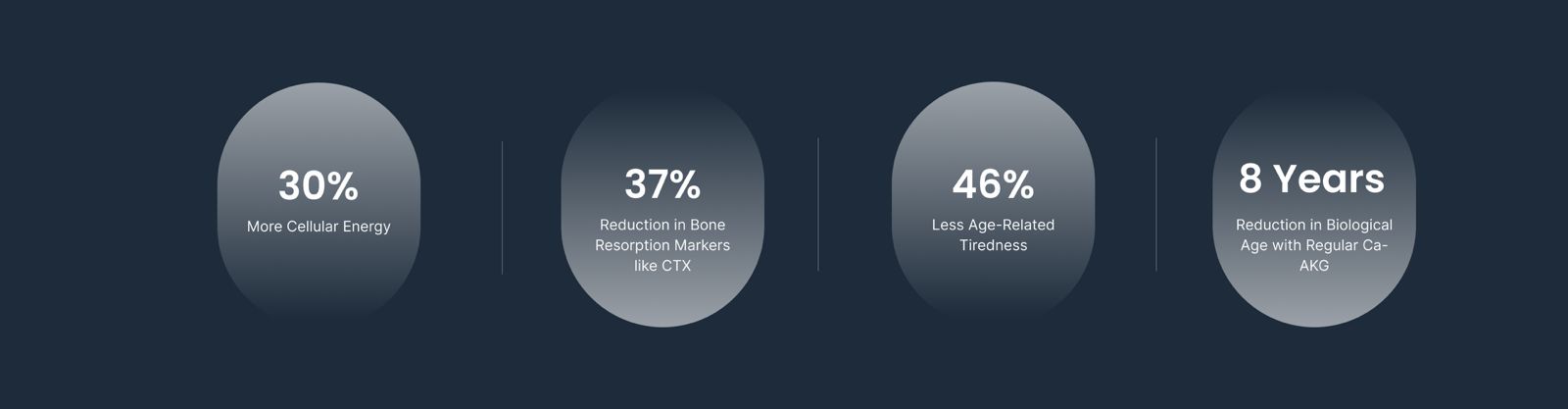 30%

More Cellular Energy

37%

Reduction in Bone Resorption Markers like CTX

46%

Less Age-Related Tiredness

8 Years

Reduction in Biological Age with Regular Ca-AKG